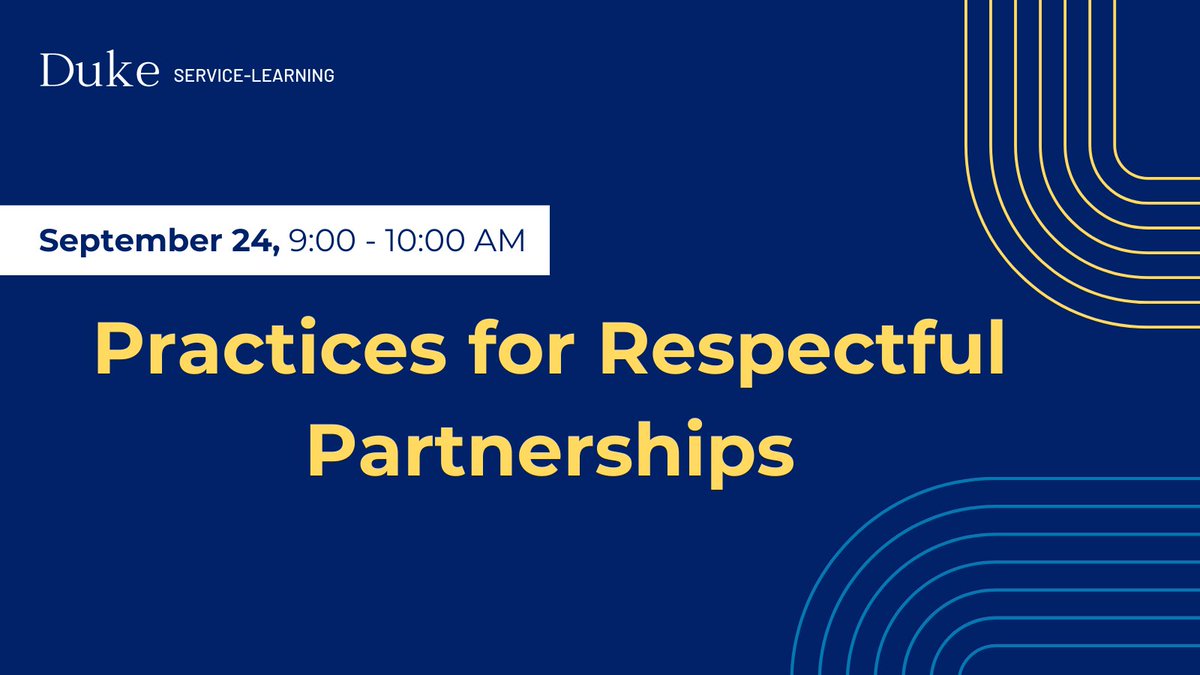 Duke SERVICE-LEARNING

September 24, 9:00 - 10:00 AM

Practices for Respectful Partnerships